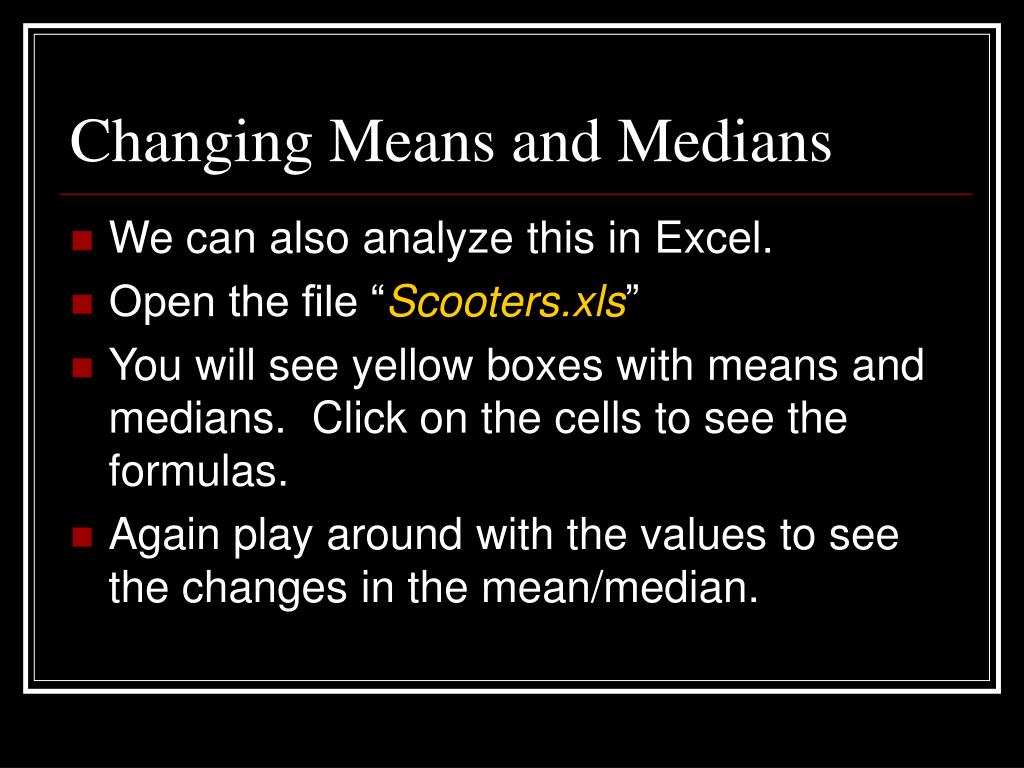 Changing Means and Medians

We can also analyze this in Excel.

Open the file “Scooters.xls”

You will see yellow boxes with means and medians. Click on the cells to see the formulas.

Again play around with the values to see the changes in the mean/median.